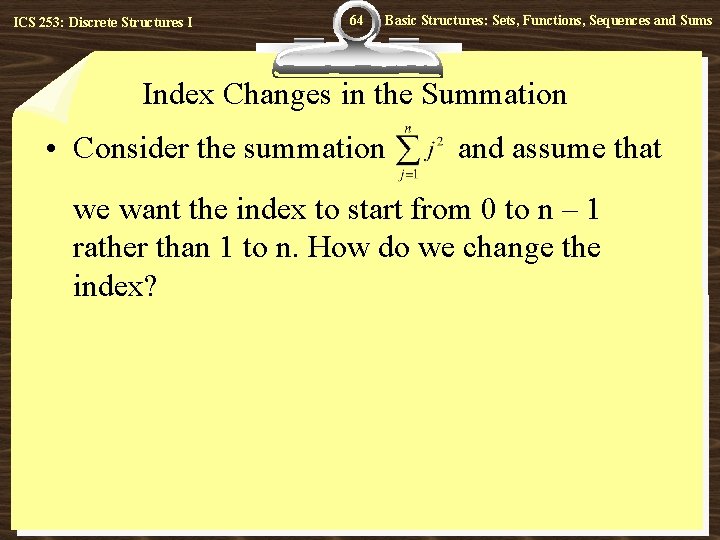 ICS 253: Discrete Structures I

64

Basic Structures: Sets, Functions, Sequences and Sums

Index Changes in the Summation

• Consider the summation $\sum_{j=1}^{n} j^2$ and assume that we want the index to start from 0 to n – 1 rather than 1 to n. How do we change the index?